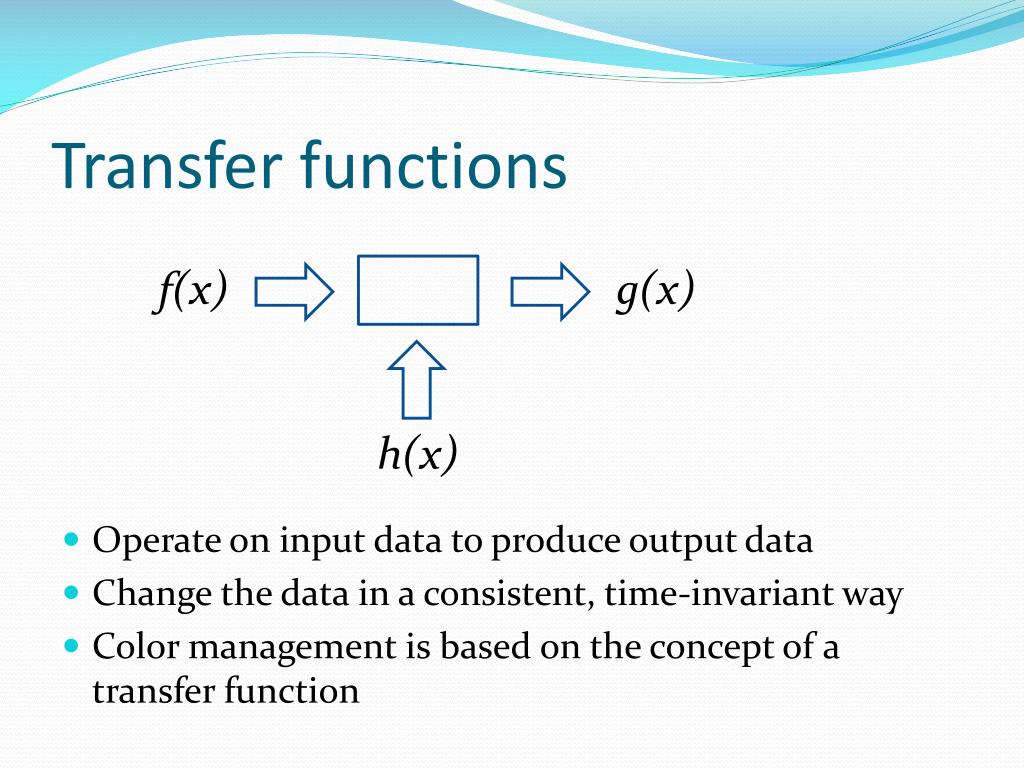 Transfer functions

$f(x)$

$g(x)$

$h(x)$

- Operate on input data to produce output data
- Change the data in a consistent, time-invariant way
- Color management is based on the concept of a transfer function